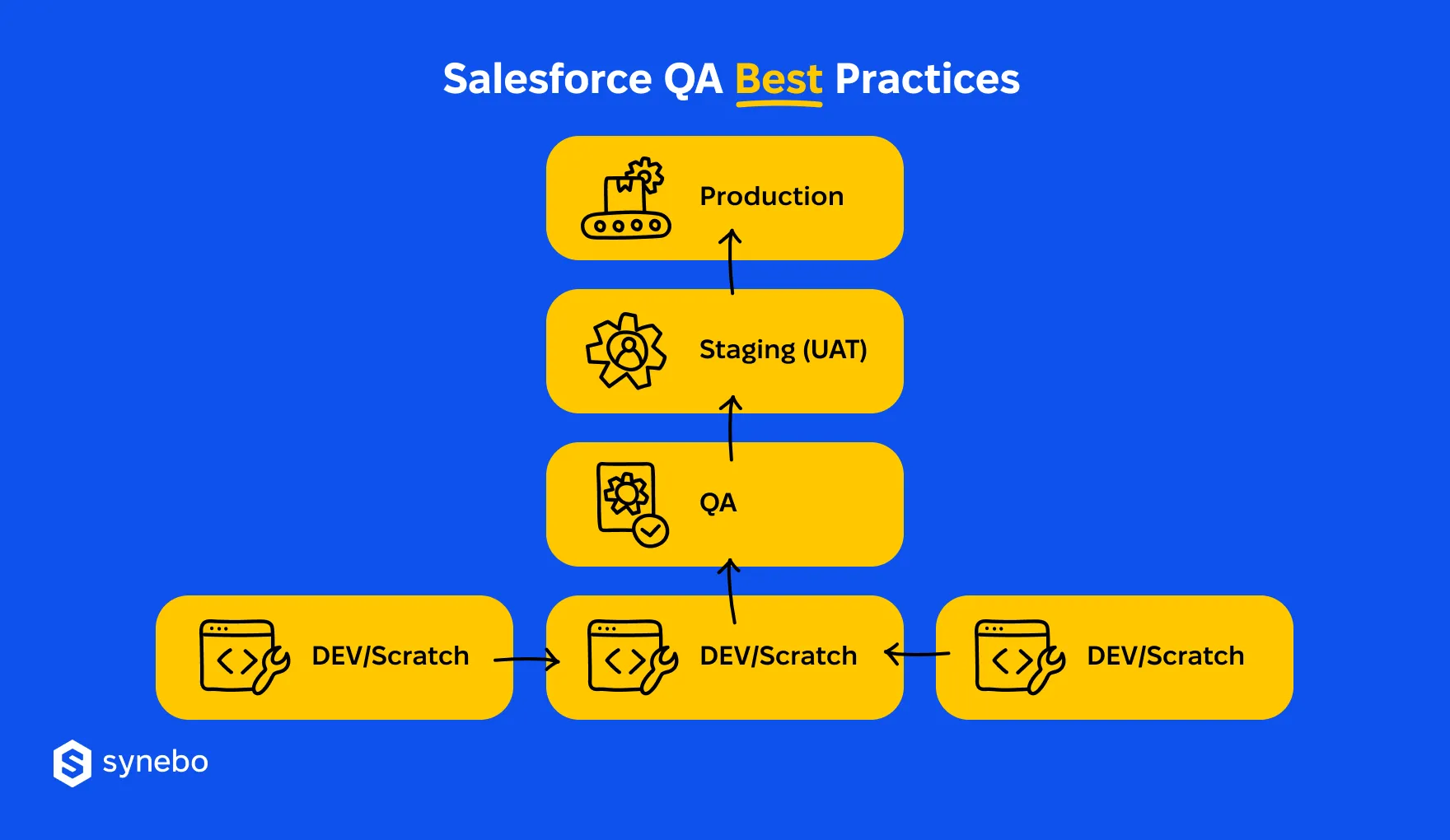 Salesforce QA Best Practices

Production

Staging (UAT)

QA

DEV/Scratch

DEV/Scratch

DEV/Scratch

synebo